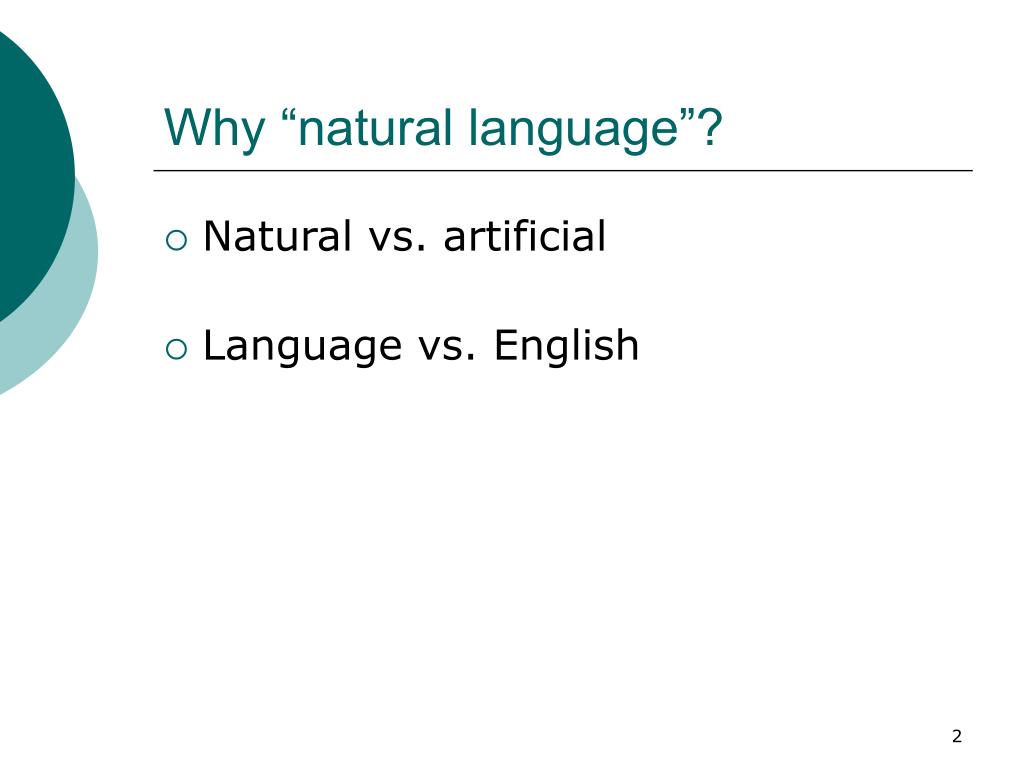 Why “natural language”?

○ Natural vs. artificial

○ Language vs. English

2